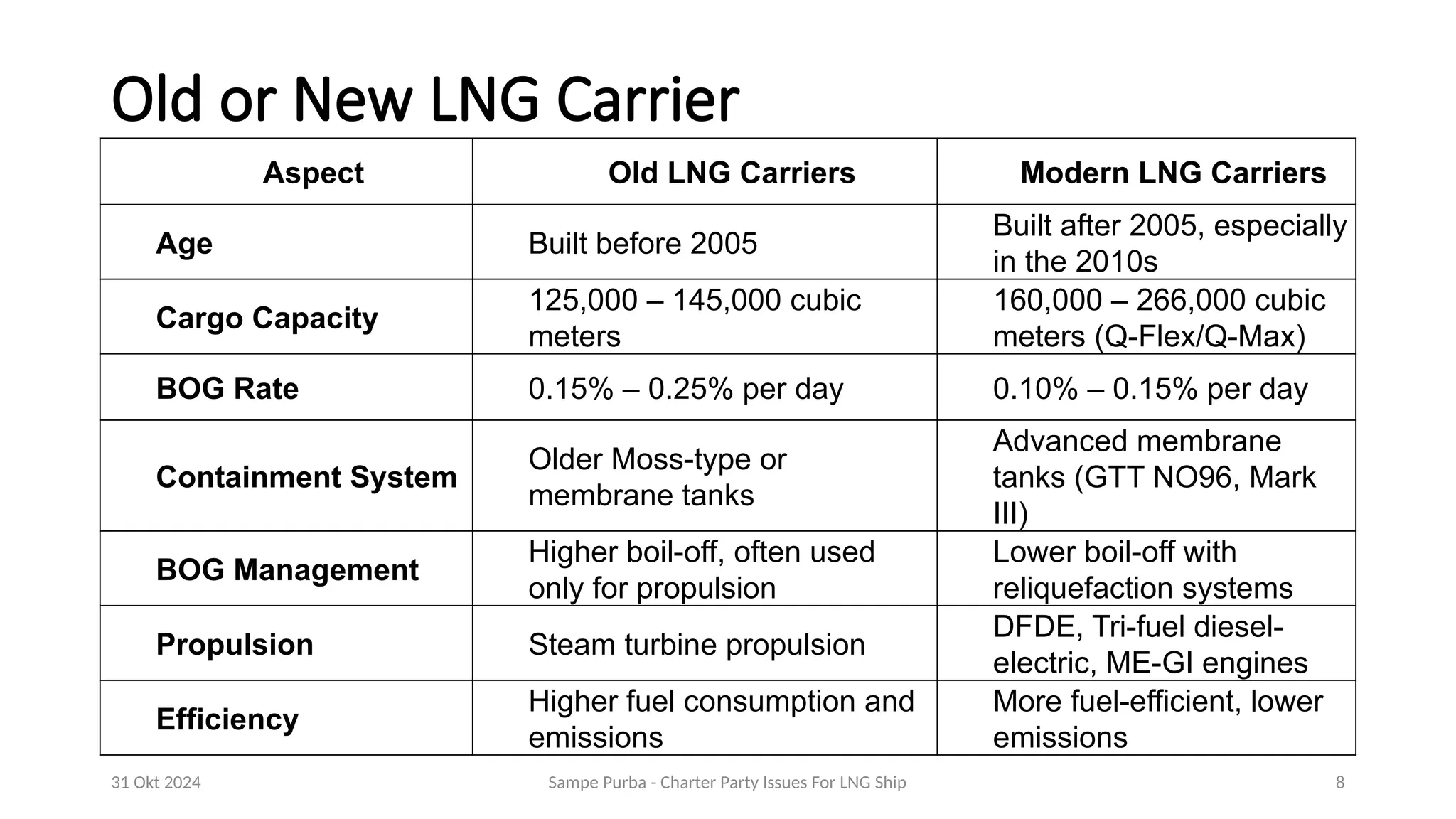 Old or New LNG Carrier

| Aspect | Old LNG Carriers | Modern LNG Carriers |
|---|---|---|
| Age | Built before 2005 | Built after 2005, especially in the 2010s |
| Cargo Capacity | 125,000 – 145,000 cubic meters | 160,000 – 266,000 cubic meters (Q-Flex/Q-Max) |
| BOG Rate | 0.15% – 0.25% per day | 0.10% – 0.15% per day |
| Containment System | Older Moss-type or membrane tanks | Advanced membrane tanks (GTT NO96, Mark III) |
| BOG Management | Higher boil-off, often used only for propulsion | Lower boil-off with reliquefaction systems |
| Propulsion | Steam turbine propulsion | DFDE, Tri-fuel diesel-electric, ME-GI engines |
| Efficiency | Higher fuel consumption and emissions | More fuel-efficient, lower emissions |

31 Okt 2024

Sampe Purba - Charter Party Issues For LNG Ship

8